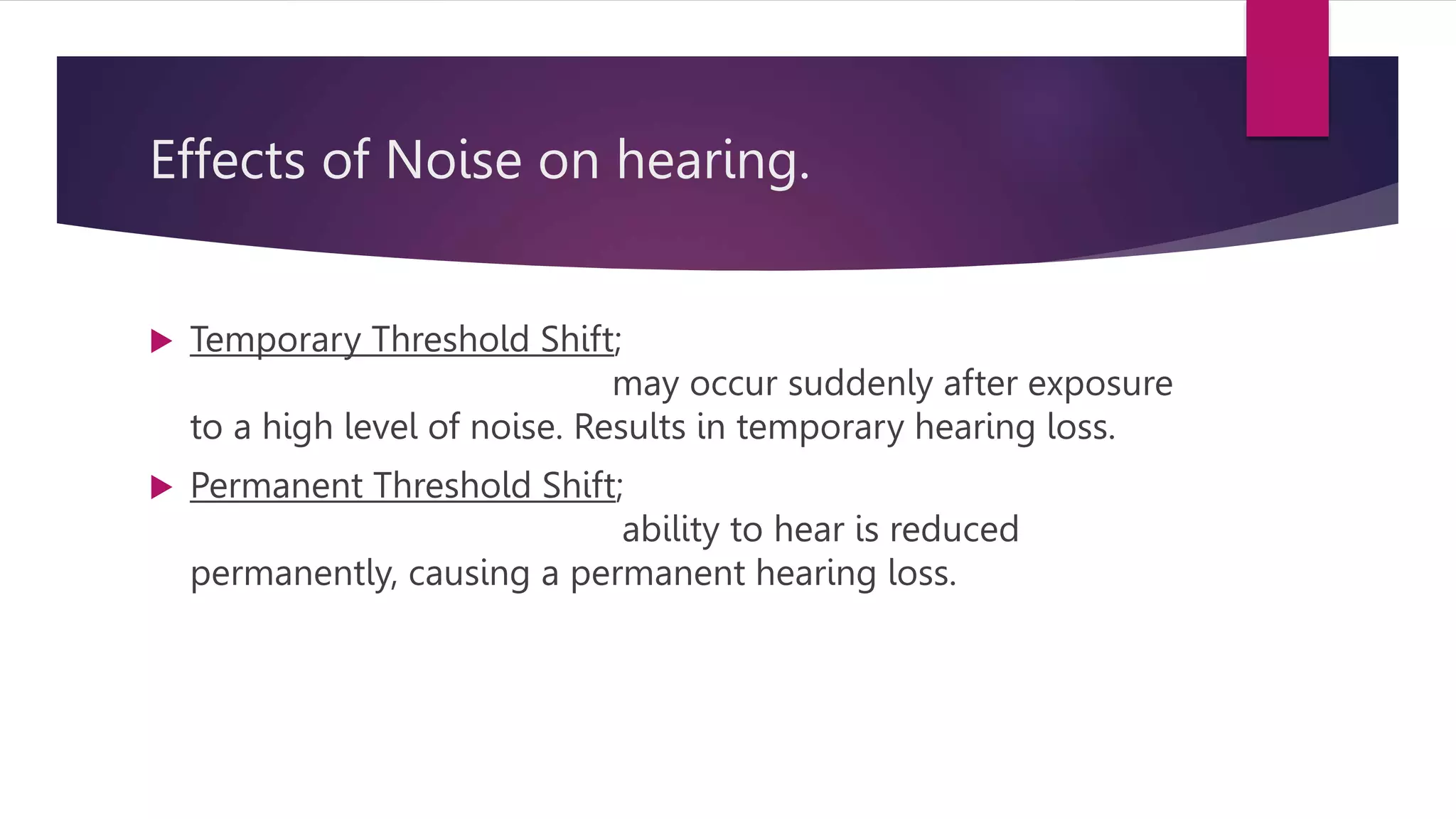 Effects of Noise on hearing.

Temporary Threshold Shift; may occur suddenly after exposure to a high level of noise. Results in temporary hearing loss.

Permanent Threshold Shift; ability to hear is reduced permanently, causing a permanent hearing loss.